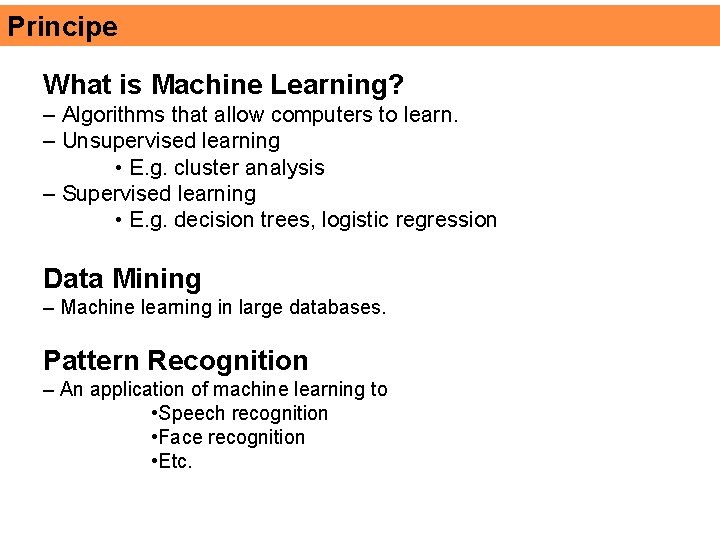 Principe

What is Machine Learning?
– Algorithms that allow computers to learn.
– Unsupervised learning
• E.g. cluster analysis
– Supervised learning
• E.g. decision trees, logistic regression

Data Mining
– Machine learning in large databases.

Pattern Recognition
– An application of machine learning to
•Speech recognition
•Face recognition
•Etc.